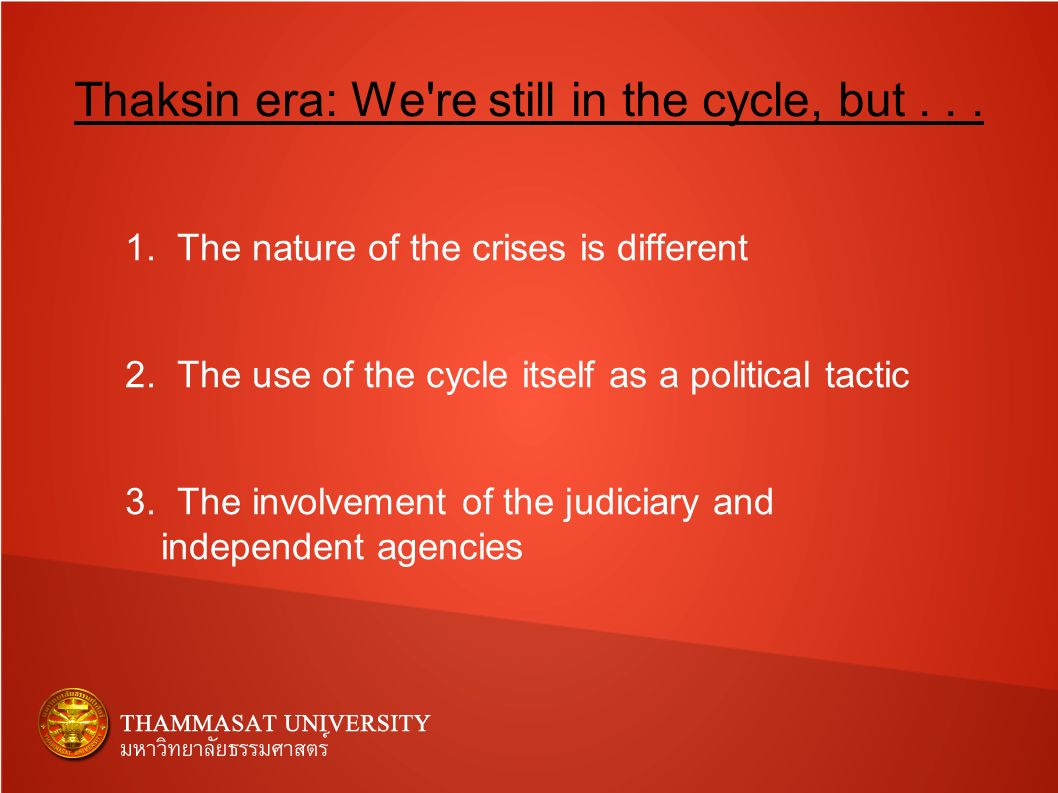 Thaksin era: We're still in the cycle, but . . .

1. The nature of the crises is different

2. The use of the cycle itself as a political tactic

3. The involvement of the judiciary and independent agencies

THAMMASAT UNIVERSITY
มหาวิทยาลัยธรรมศาสตร์